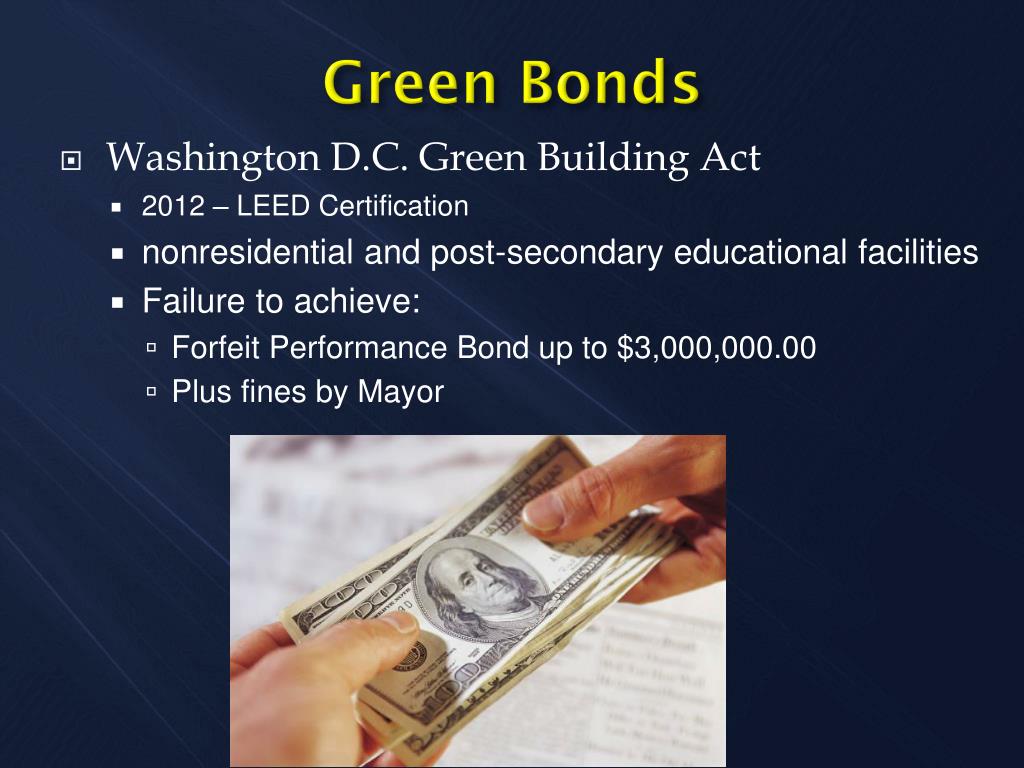 Green Bonds

Washington D.C. Green Building Act

2012 – LEED Certification

nonresidential and post-secondary educational facilities

Failure to achieve:

Forfeit Performance Bond up to $3,000,000.00

Plus fines by Mayor